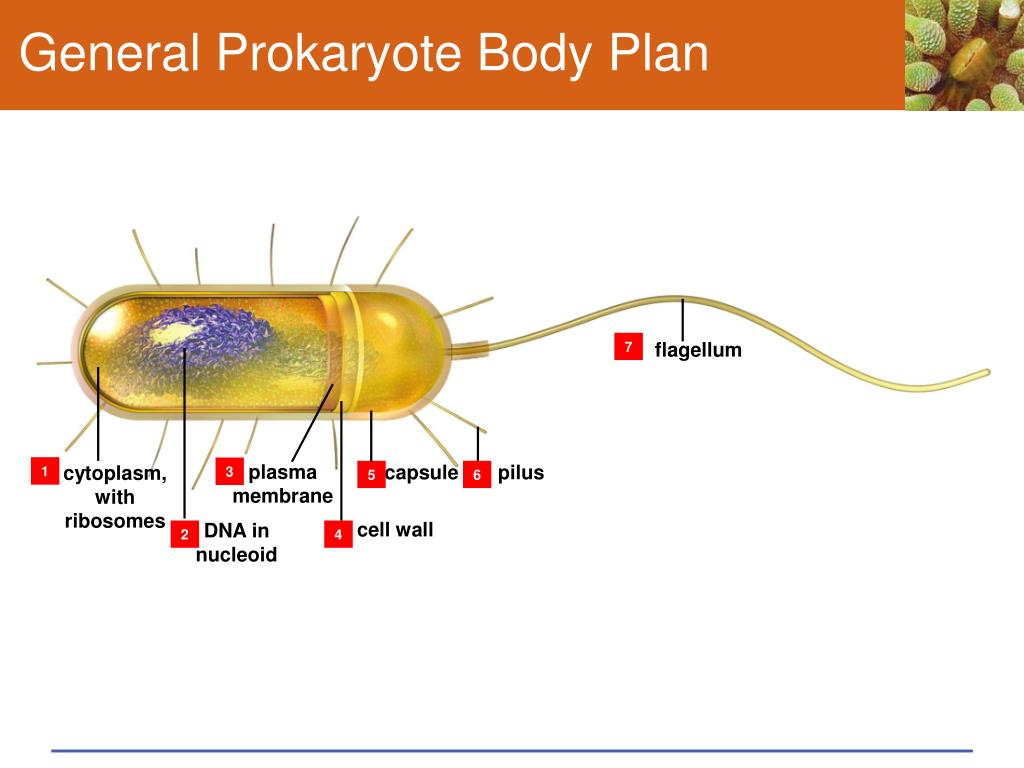 General Prokaryote Body Plan

7 flagellum

1 cytoplasm, with ribosomes

2 DNA in nucleoid

3 plasma membrane

4 cell wall

5 capsule

6 pilus